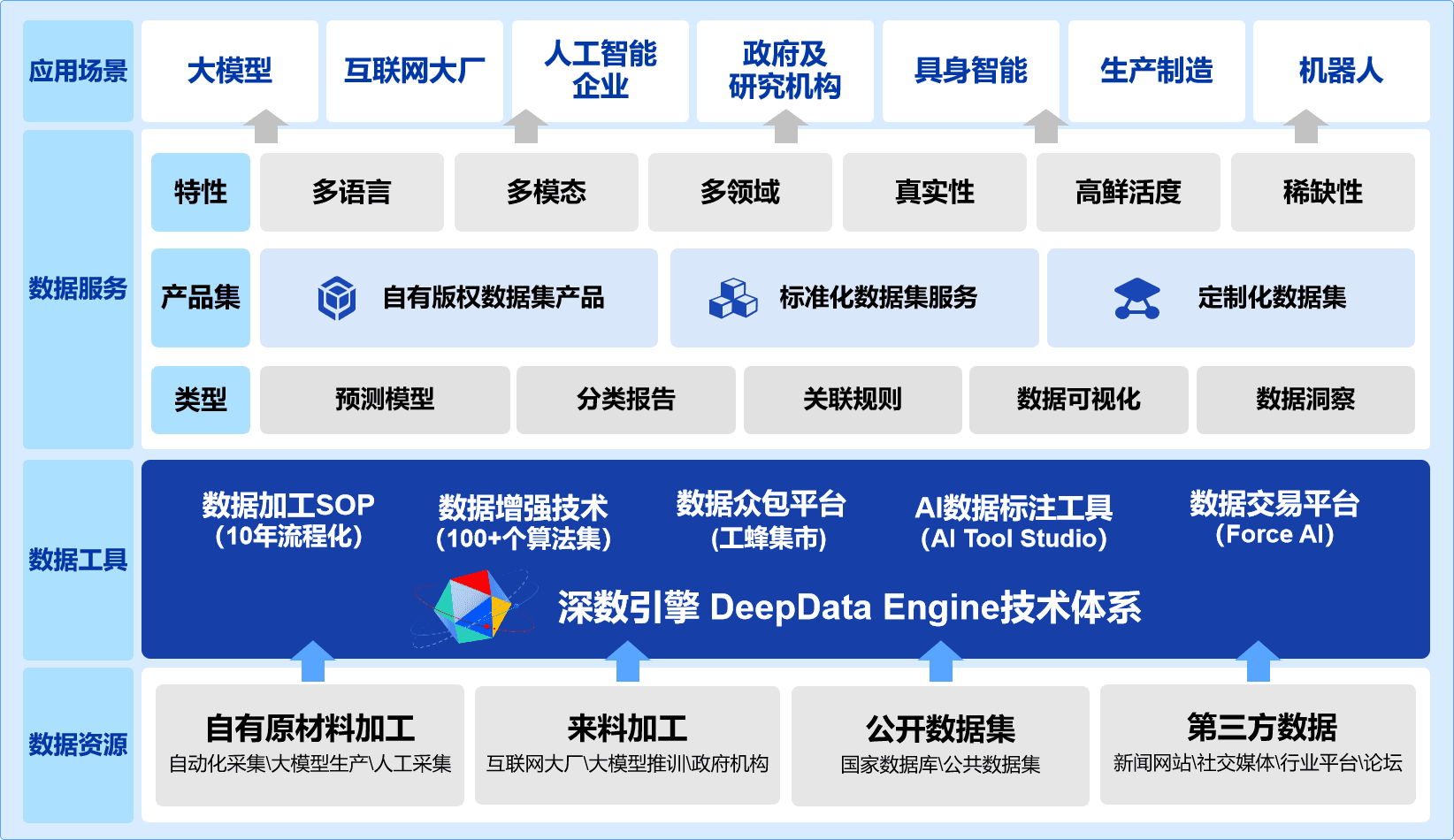 应用场景

大模型

互联网大厂

人工智能企业

政府及研究机构

具身智能

生产制造

机器人

数据服务

特性

多语言

多模态

多领域

真实性

高鲜活度

稀缺性

产品集

自有版权数据集产品

标准化数据集服务

定制化数据集

类型

预测模型

分类报告

关联规则

数据可视化

数据洞察

数据工具

数据加工SOP（10年流程化）

数据增强技术（100+个算法集）

数据众包平台（工蜂集市）

AI数据标注工具（AI Tool Studio）

数据交易平台（Force AI）

深数引擎 DeepData Engine技术体系

数据资源

自有原材料加工
自动化采集\大模型生产\人工采集

来料加工
互联网大厂\大模型推训\政府机构

公开数据集
国家数据库\公共数据集

第三方数据
新闻网站\社交媒体\行业平台\论坛